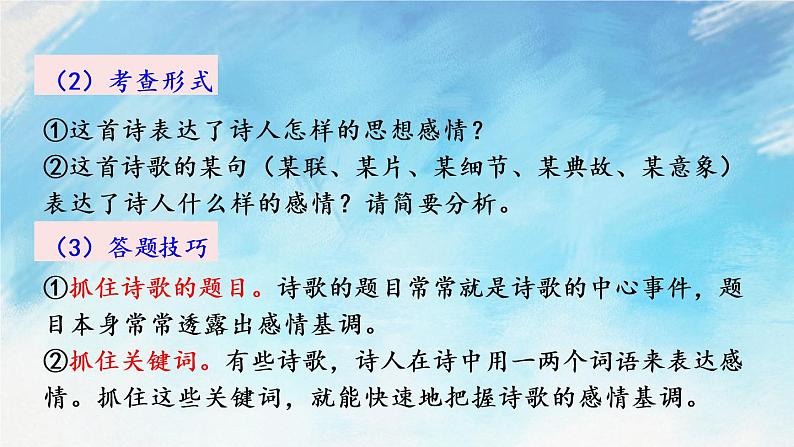 （2）考查形式

①这首诗表达了诗人怎样的思想感情？
②这首诗歌的某句（某联、某片、某细节、某典故、某意象）表达了诗人什么样的感情？请简要分析。

（3）答题技巧

①抓住诗歌的题目。诗歌的题目常常就是诗歌的中心事件，题目本身常常透露出感情基调。
②抓住关键词。有些诗歌，诗人在诗中用一两个词语来表达感情。抓住这些关键词，就能快速地把握诗歌的感情基调。